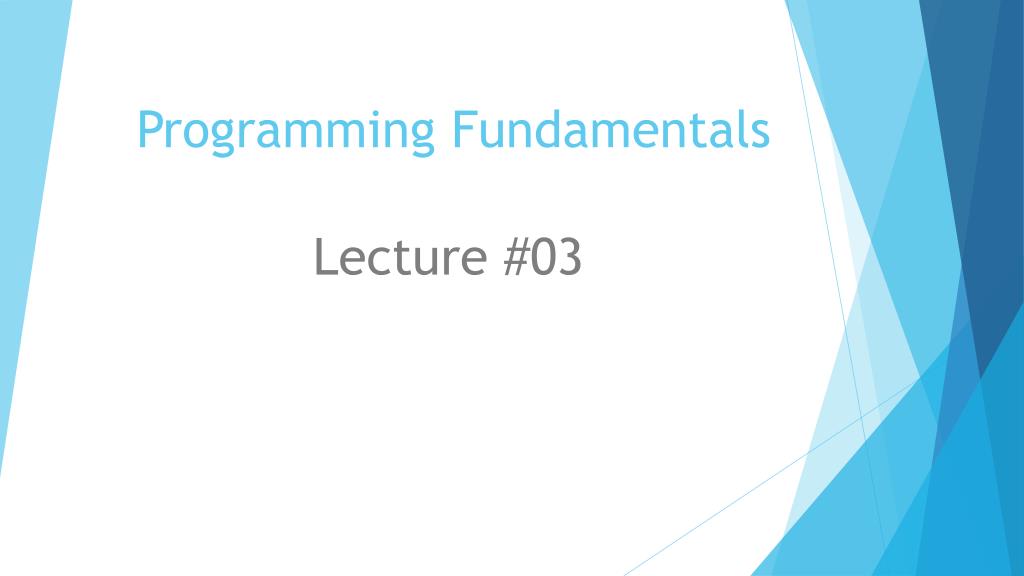 Programming Fundamentals

Lecture #03